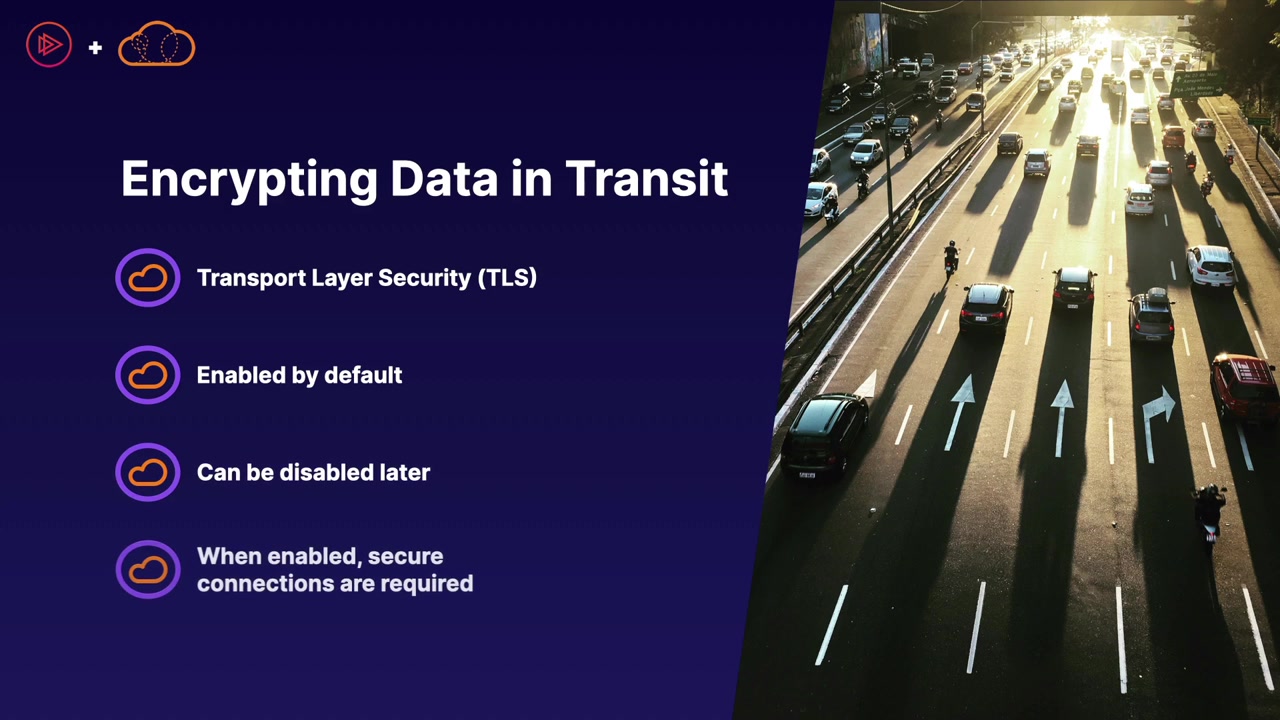 +

Encrypting Data in Transit

Transport Layer Security (TLS)

Enabled by default

Can be disabled later

When enabled, secure connections are required